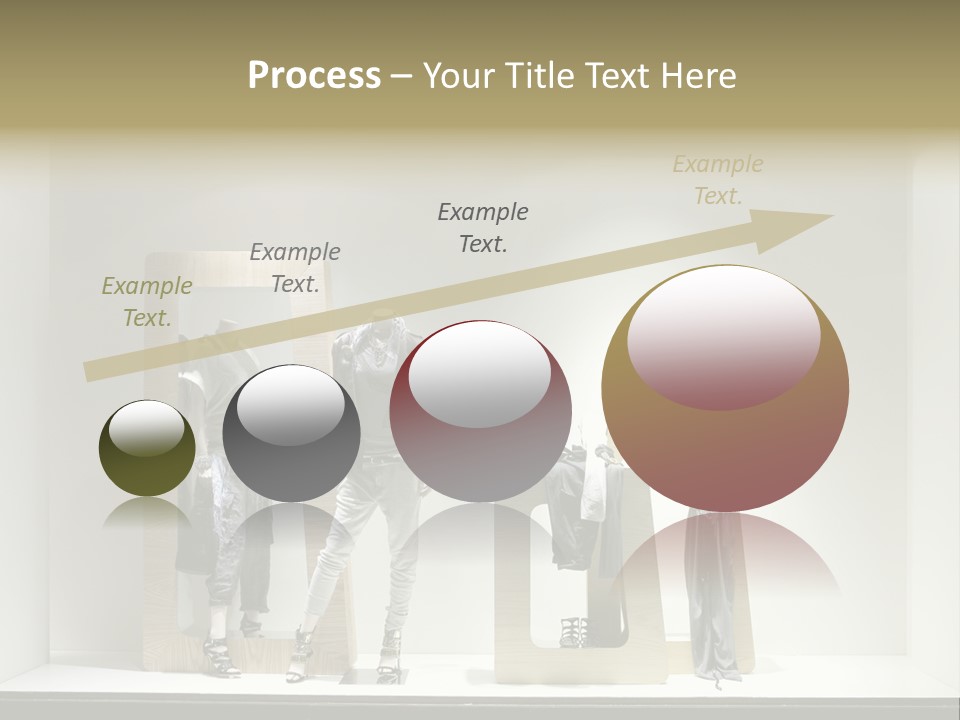 Process – Your Title Text Here

Example Text.

Example Text.

Example Text.

Example Text.